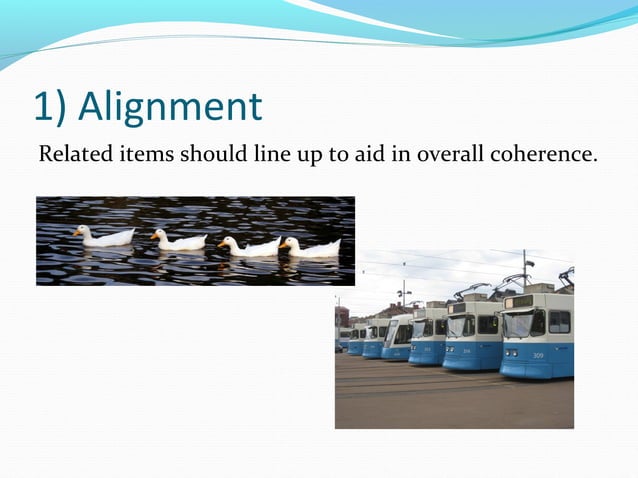 1) Alignment

Related items should line up to aid in overall coherence.

309